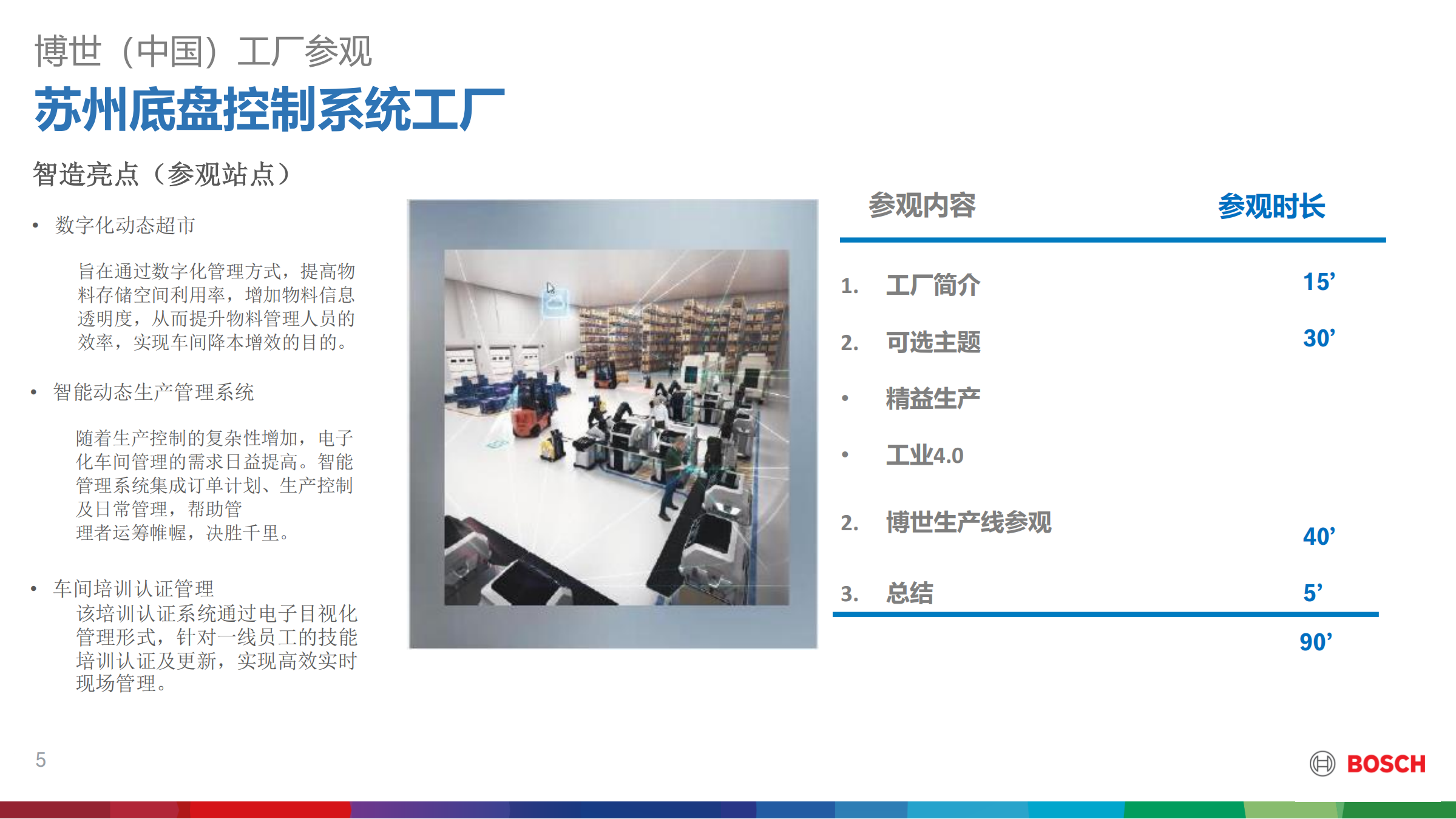 博世（中国）工厂参观

苏州底盘控制系统工厂

智造亮点（参观站点）

• 数字化动态超市

旨在通过数字化管理方式，提高物料存储空间利用率，增加物料信息透明度，从而提升物料管理人员的效率，实现车间降本增效的目的。

• 智能动态生产管理系统

随着生产控制的复杂性增加，电子化车间管理的需求日益提高。智能管理系统集成订单计划、生产控制及日常管理，帮助管理者运筹帷幄，决胜千里。

• 车间培训认证管理

该培训认证系统通过电子目视化管理形式，针对一线员工的技能培训认证及更新，实现高效实时现场管理。

| 参观内容 | 参观时长 |
|---|---|
| 1. 工厂简介 | 15’ |
| 2. 可选主题 | 30’ |
| • 精益生产 | |
| • 工业4.0 | |
| 2. 博世生产线参观 | 40’ |
| 3. 总结 | 5’ |
| | 90’ |

5

BOSCH